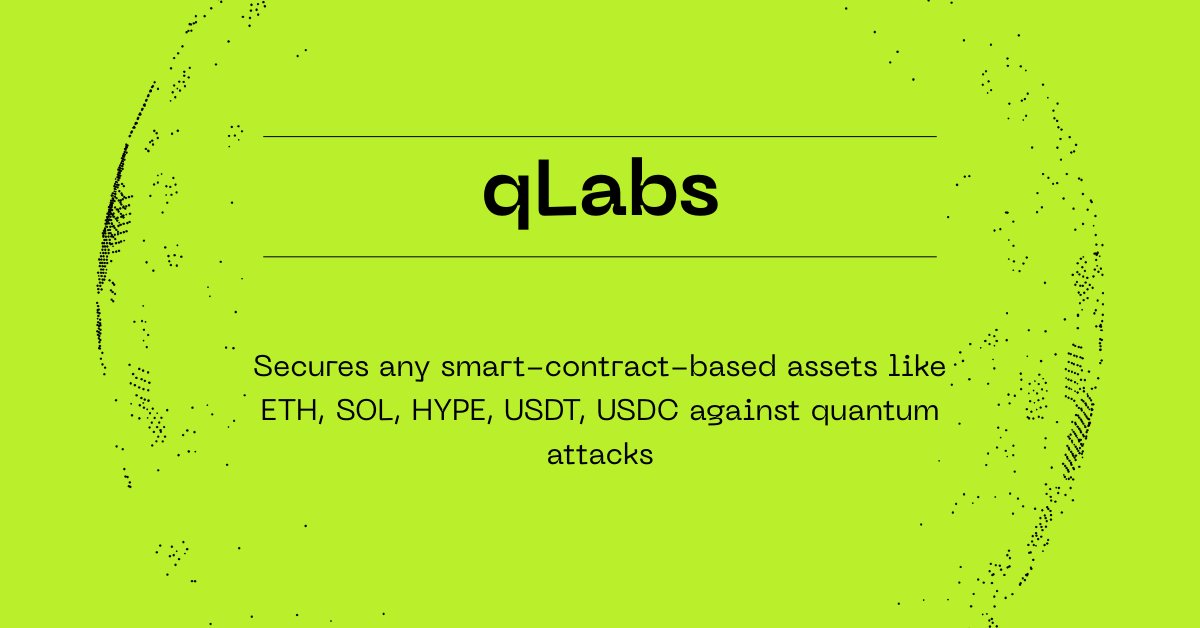 qLabs

Secures any smart-contract-based assets like ETH, SOL, HYPE, USDT, USDC against quantum attacks